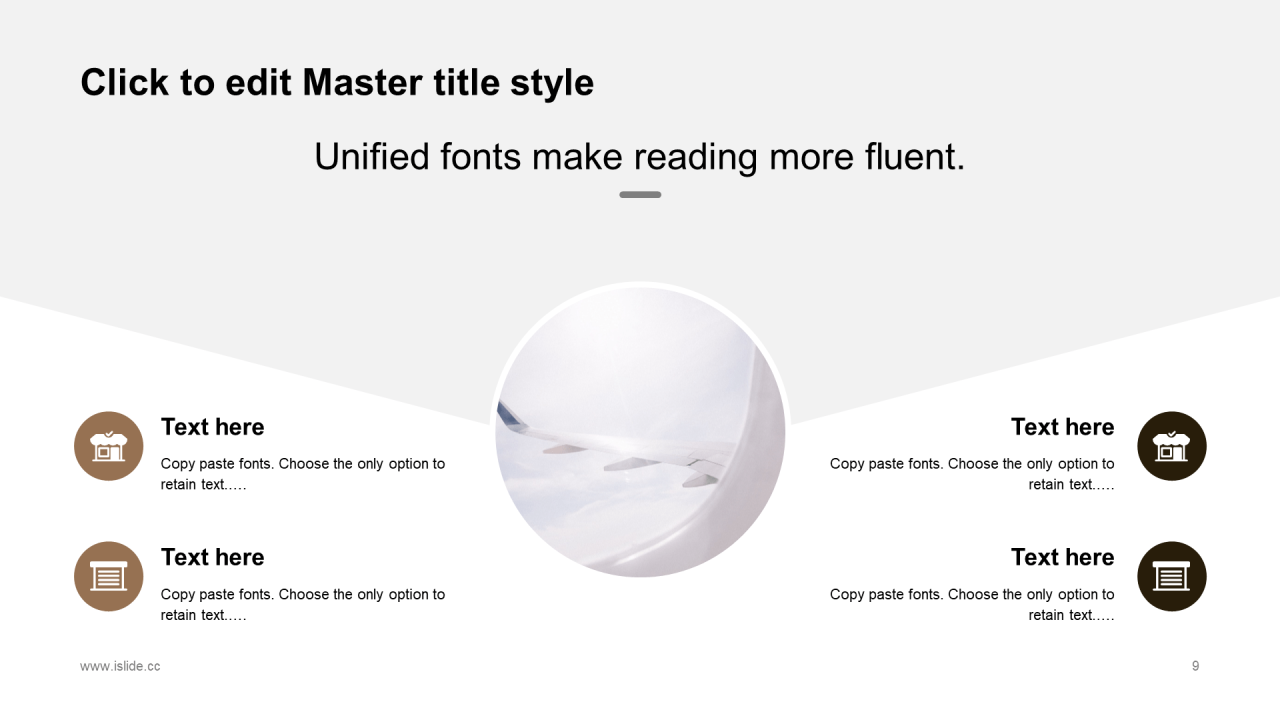 Click to edit Master title style

Unified fonts make reading more fluent.

Text here

Copy paste fonts. Choose the only option to retain text.....

Text here

Copy paste fonts. Choose the only option to retain text.....

Text here

Copy paste fonts. Choose the only option to retain text.....

Text here

Copy paste fonts. Choose the only option to retain text.....

www.islide.cc

9